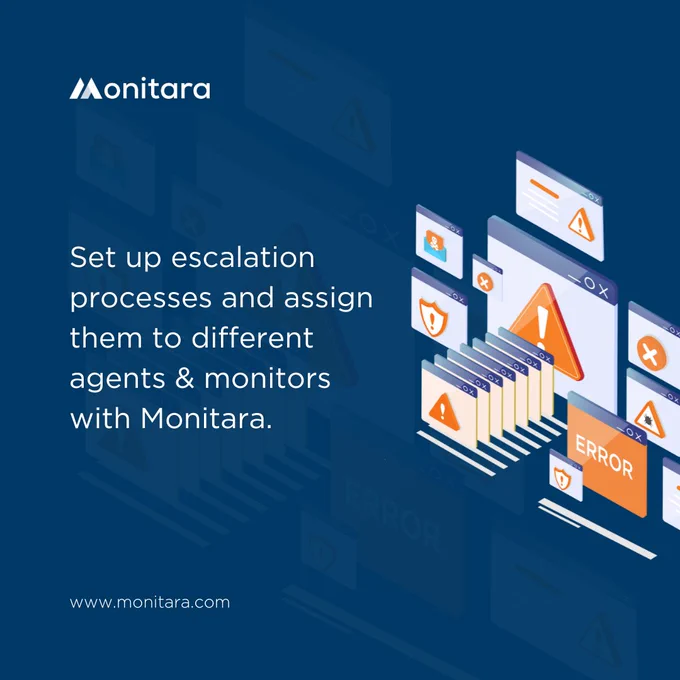 Monitara

Set up escalation processes and assign them to different agents & monitors with Monitara.

ERROR

www.monitara.com